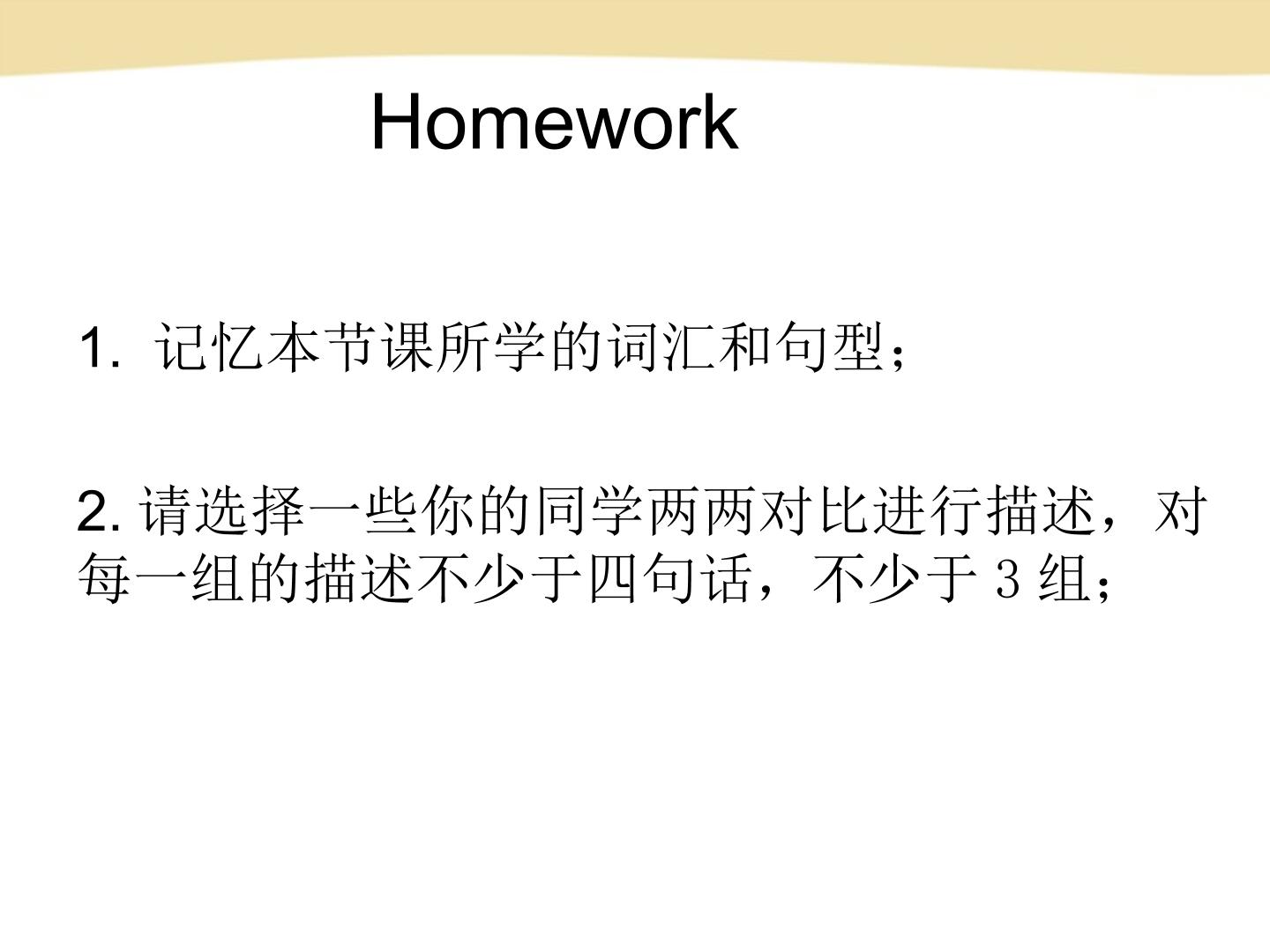 Homework

1.记忆本节课所学的词汇和句型；

2.请选择一些你的同学两两对比进行描述，对每一组的描述不少于四句话，不少于3组；